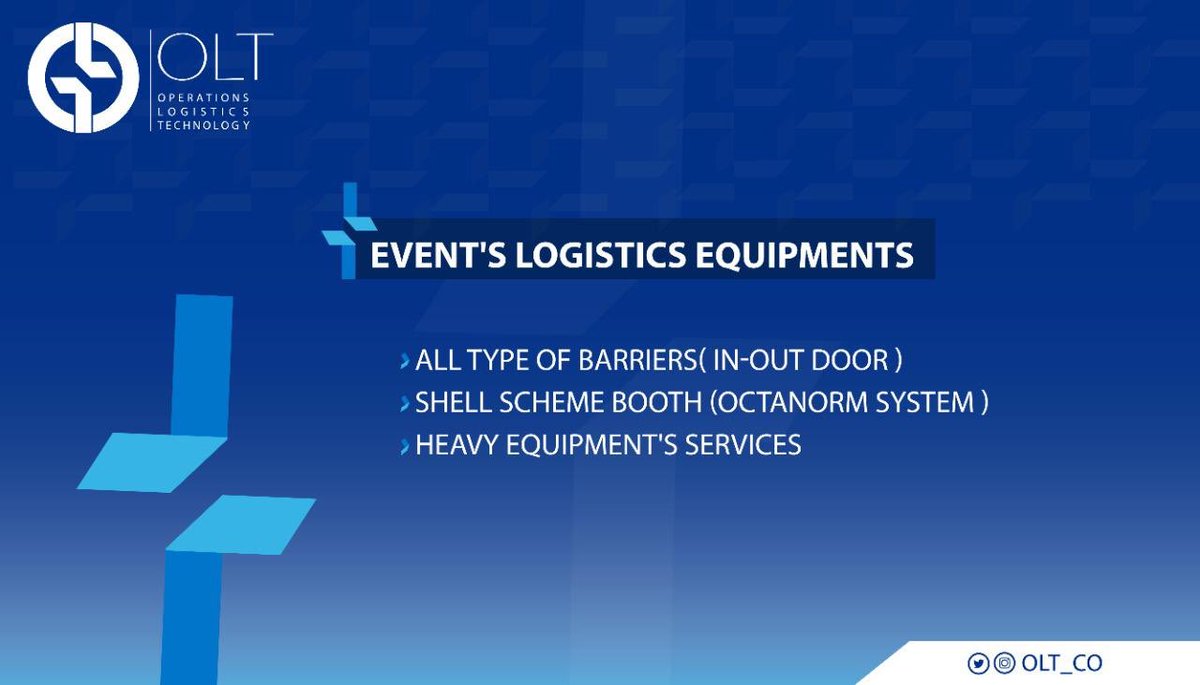 OLT
OPERATIONS
LOGISTICS
TECHNOLOGY

EVENT'S LOGISTICS EQUIPMENTS

› ALL TYPE OF BARRIERS( IN-OUT DOOR )
› SHELL SCHEME BOOTH (OCTANORM SYSTEM )
› HEAVY EQUIPMENT'S SERVICES

OLT_CO